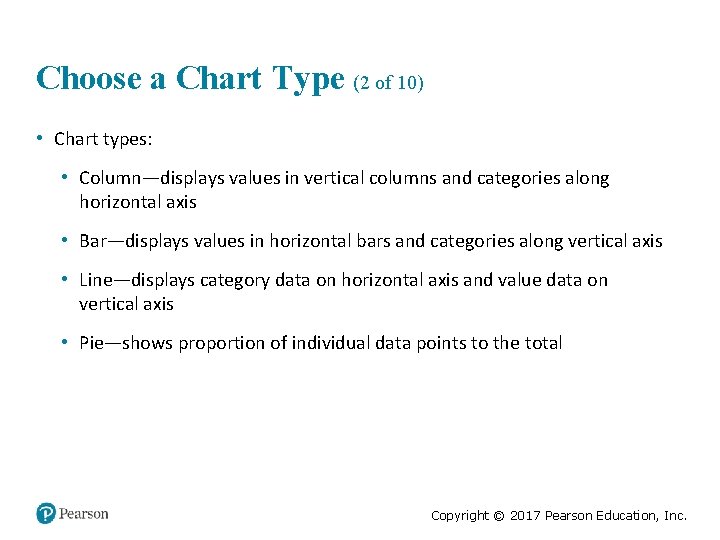 Choose a Chart Type (2 of 10)

• Chart types:

• Column—displays values in vertical columns and categories along horizontal axis

• Bar—displays values in horizontal bars and categories along vertical axis

• Line—displays category data on horizontal axis and value data on vertical axis

• Pie—shows proportion of individual data points to the total

Pearson

Copyright © 2017 Pearson Education, Inc.